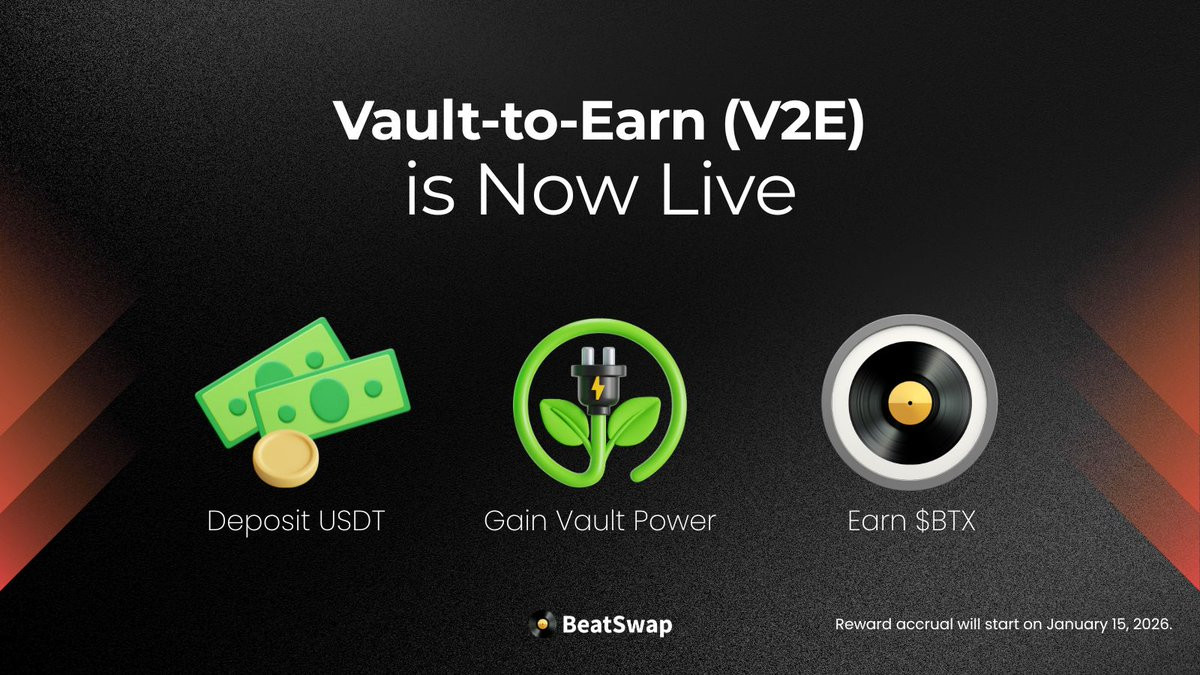 Vault-to-Earn (V2E)
is Now Live

Deposit USDT

Gain Vault Power

Earn \$BTX

BeatSwap

Reward accrual will start on January 15, 2026.